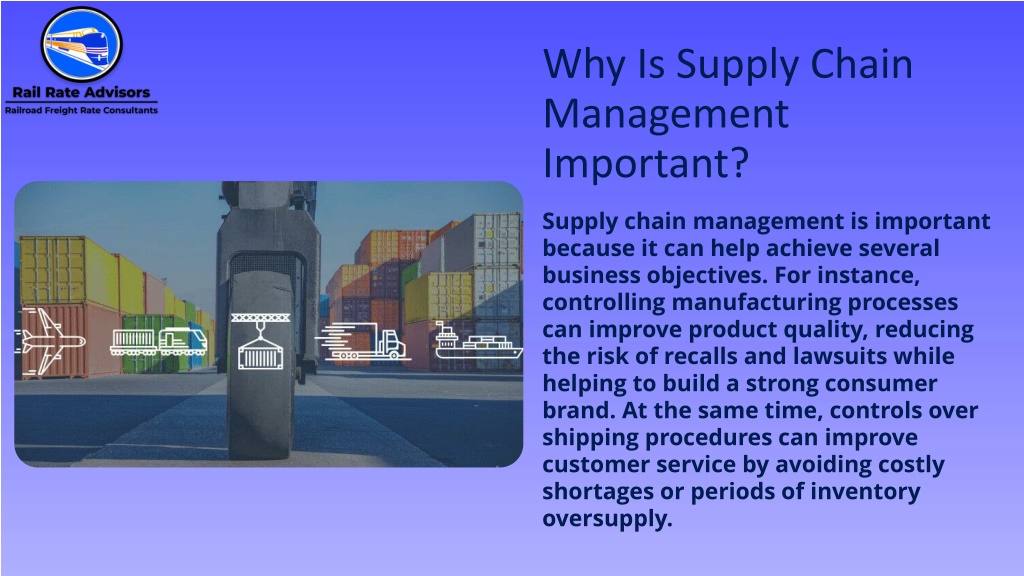 Rail Rate Advisors
Railroad Freight Rate Consultants

Why Is Supply Chain Management Important?

Supply chain management is important because it can help achieve several business objectives. For instance, controlling manufacturing processes can improve product quality, reducing the risk of recalls and lawsuits while helping to build a strong consumer brand. At the same time, controls over shipping procedures can improve customer service by avoiding costly shortages or periods of inventory oversupply.